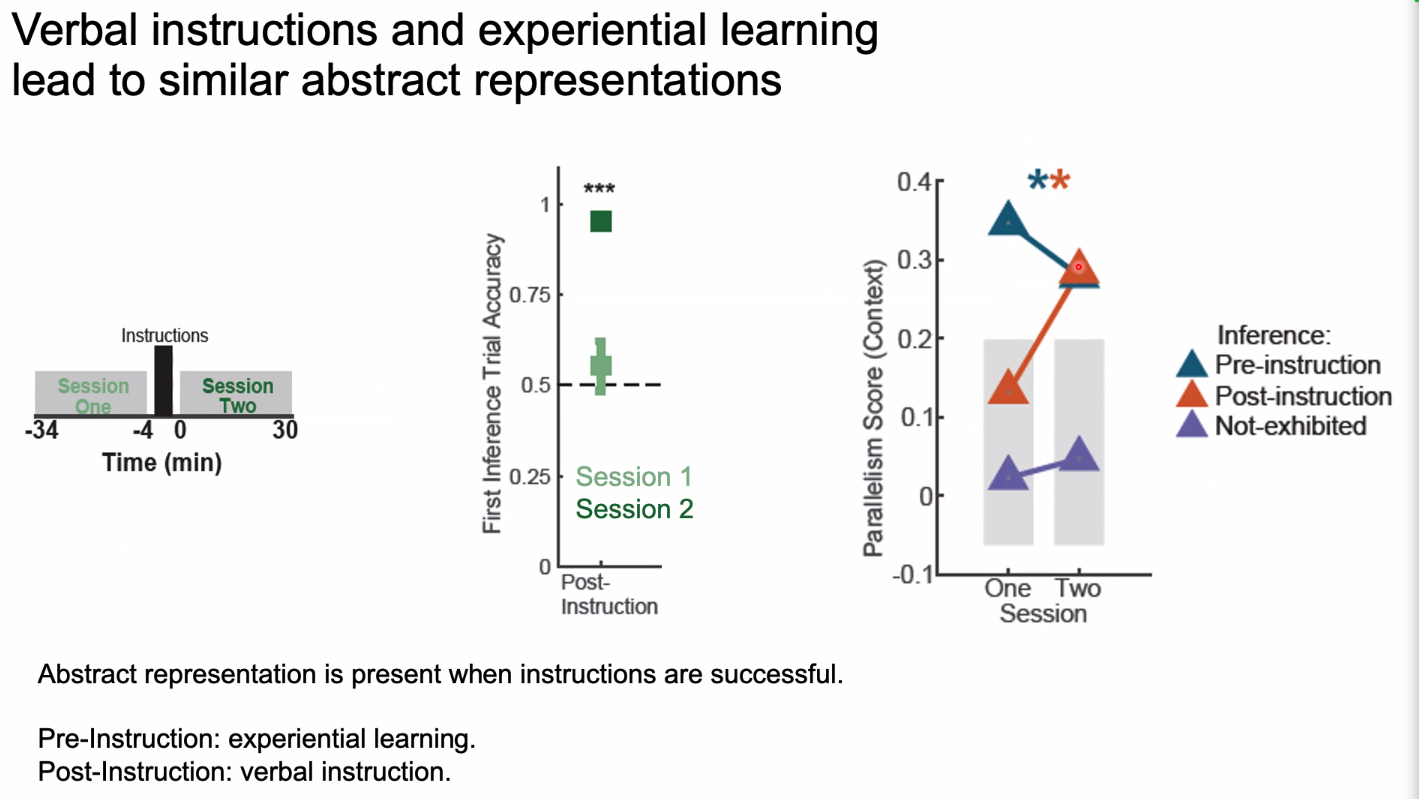 Verbal instructions and experiential learning lead to similar abstract representations

Instructions
Session One
Session Two
-34
-4
0
30
Time (min)

***
1
0.75
0.5
0.25
0
First Inference Trial Accuracy
Session 1
Session 2
Post-Instruction

**
0.4
0.3
0.2
0.1
0
-0.1
Parallelism Score (Context)
One
Two
Session

Inference:
Pre-instruction
Post-instruction
Not-exhibited

Abstract representation is present when instructions are successful.

Pre-Instruction: experiential learning.
Post-Instruction: verbal instruction.